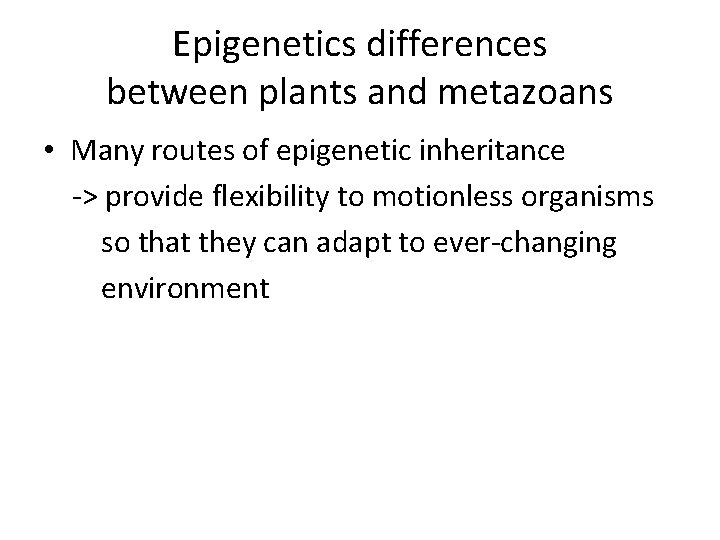 Epigenetics differences
between plants and metazoans

• Many routes of epigenetic inheritance
-> provide flexibility to motionless organisms so that they can adapt to ever-changing environment